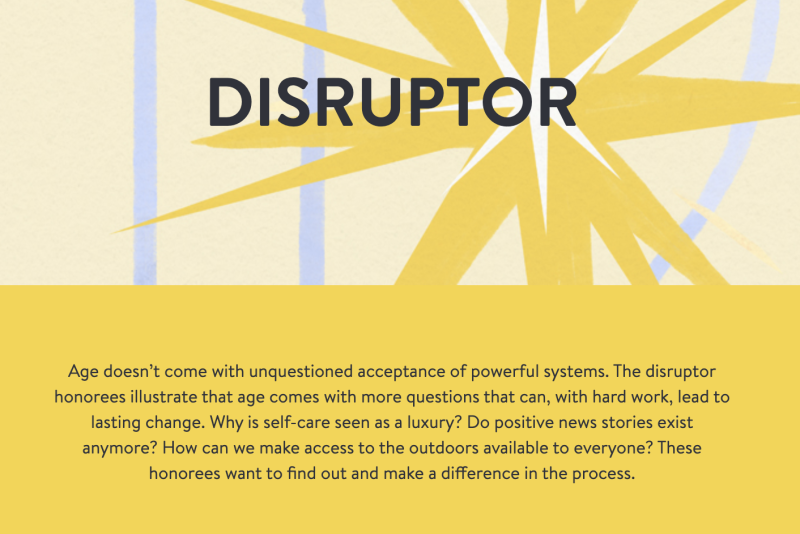 DISRUPTOR

Age doesn’t come with unquestioned acceptance of powerful systems. The disruptor honorees illustrate that age comes with more questions that can, with hard work, lead to lasting change. Why is self-care seen as a luxury? Do positive news stories exist anymore? How can we make access to the outdoors available to everyone? These honorees want to find out and make a difference in the process.